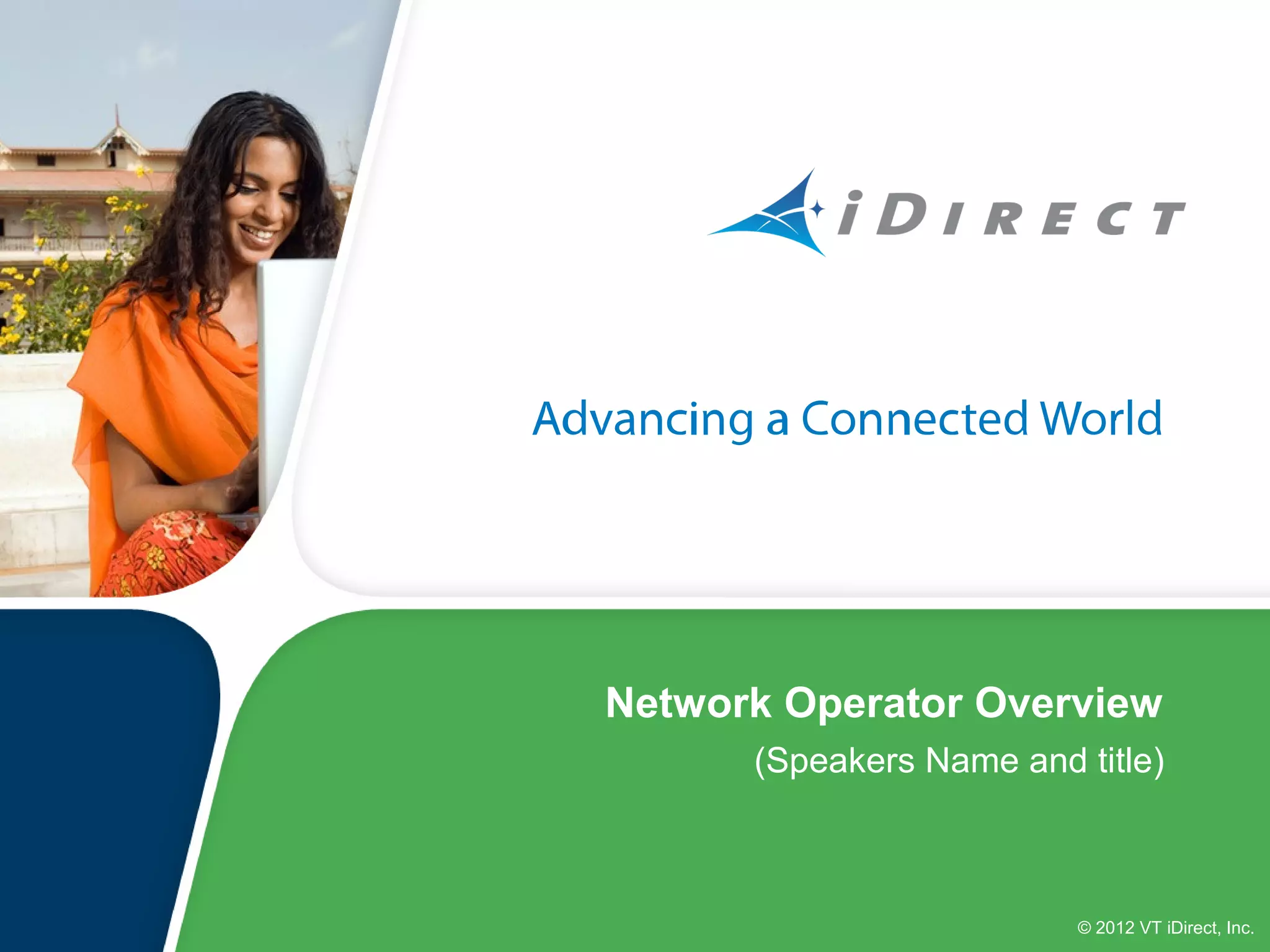 iDIRECT

Advancing a Connected World

Network Operator Overview

(Speakers Name and title)

© 2012 VT iDirect, Inc.